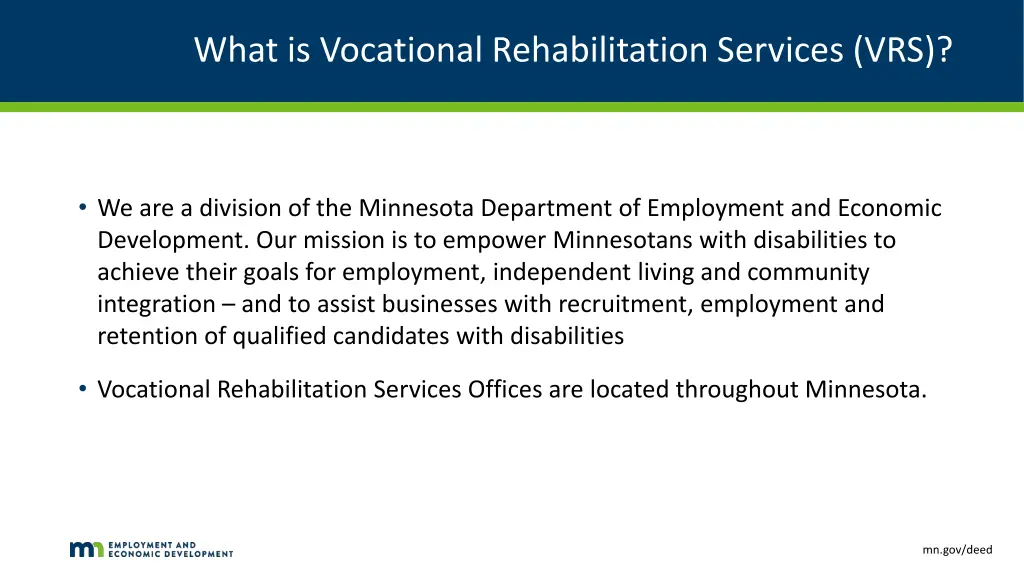 What is Vocational Rehabilitation Services (VRS)?

• We are a division of the Minnesota Department of Employment and Economic Development. Our mission is to empower Minnesotans with disabilities to achieve their goals for employment, independent living and community integration – and to assist businesses with recruitment, employment and retention of qualified candidates with disabilities

• Vocational Rehabilitation Services Offices are located throughout Minnesota.

mn EMPLOYMENT AND ECONOMIC DEVELOPMENT

mn.gov/deed